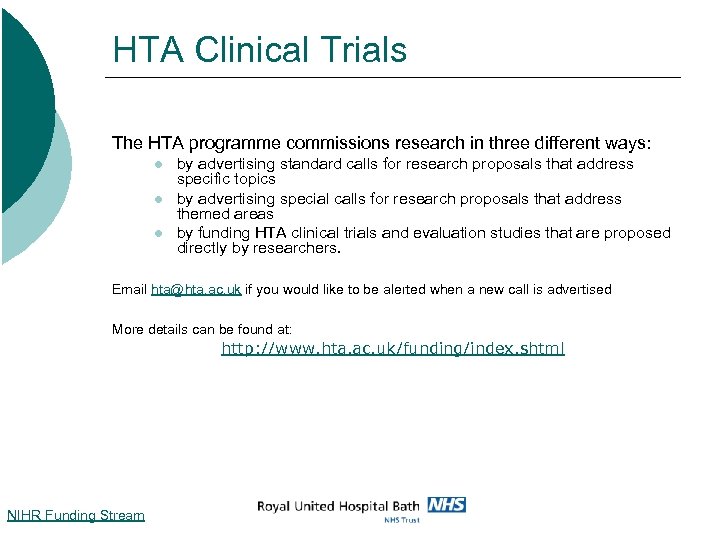 HTA Clinical Trials

The HTA programme commissions research in three different ways:

- by advertising standard calls for research proposals that address specific topics
- by advertising special calls for research proposals that address themed areas
- by funding HTA clinical trials and evaluation studies that are proposed directly by researchers.

Email hta@hta.ac.uk if you would like to be alerted when a new call is advertised

More details can be found at:

http://www.hta.ac.uk/funding/index.shtml

NIHR Funding Stream

Royal United Hospital Bath NHS

NHS Trust